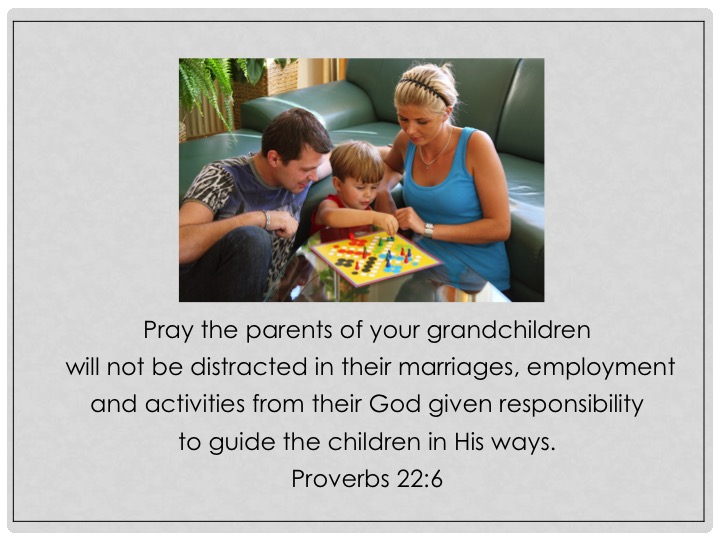 Pray the parents of your grandchildren will not be distracted in their marriages, employment and activities from their God given responsibility to guide the children in His ways.
Proverbs 22:6